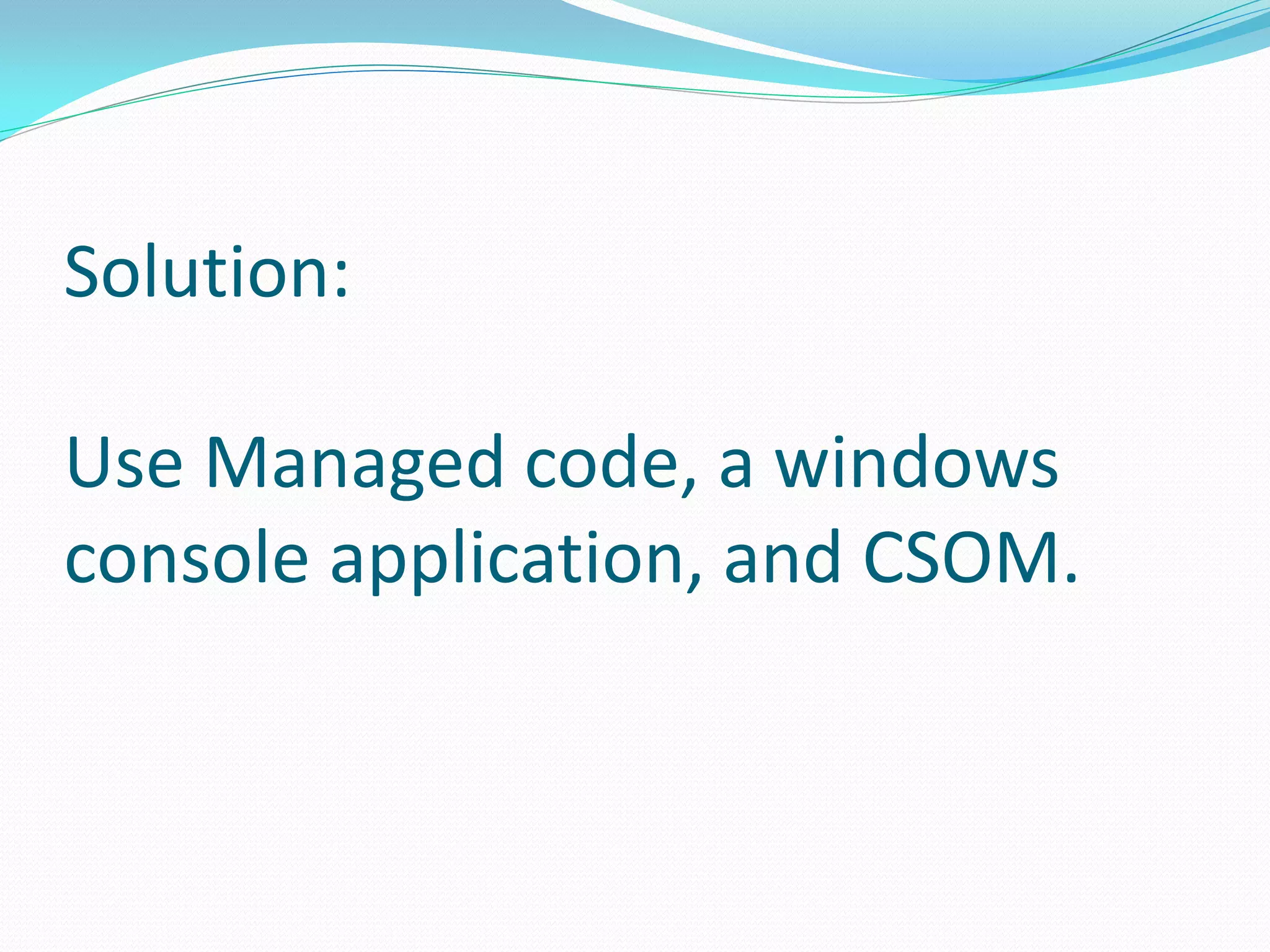 Solution:

Use Managed code, a windows console application, and CSOM.